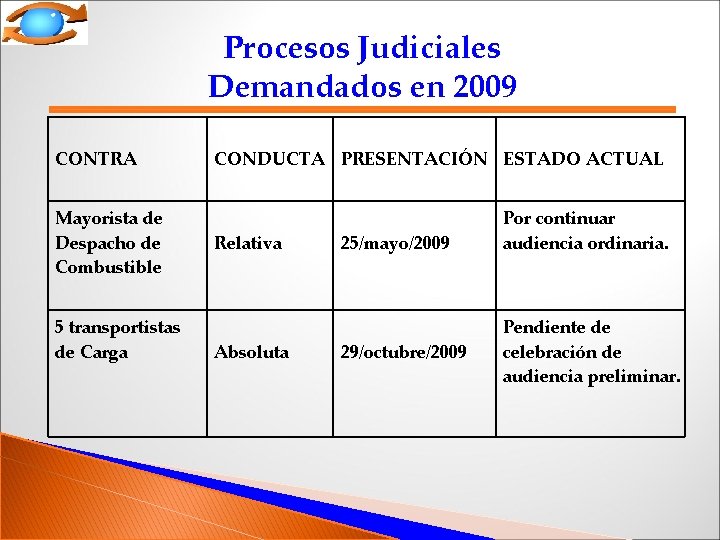 Procesos Judiciales Demandados en 2009

| CONTRA | CONDUCTA | PRESENTACIÓN | ESTADO ACTUAL |
|---|---|---|---|
| Mayorista de Despacho de Combustible | Relativa | 25/mayo/2009 | Por continuar audiencia ordinaria. |
| 5 transportistas de Carga | Absoluta | 29/octubre/2009 | Pendiente de celebración de audiencia preliminar. |